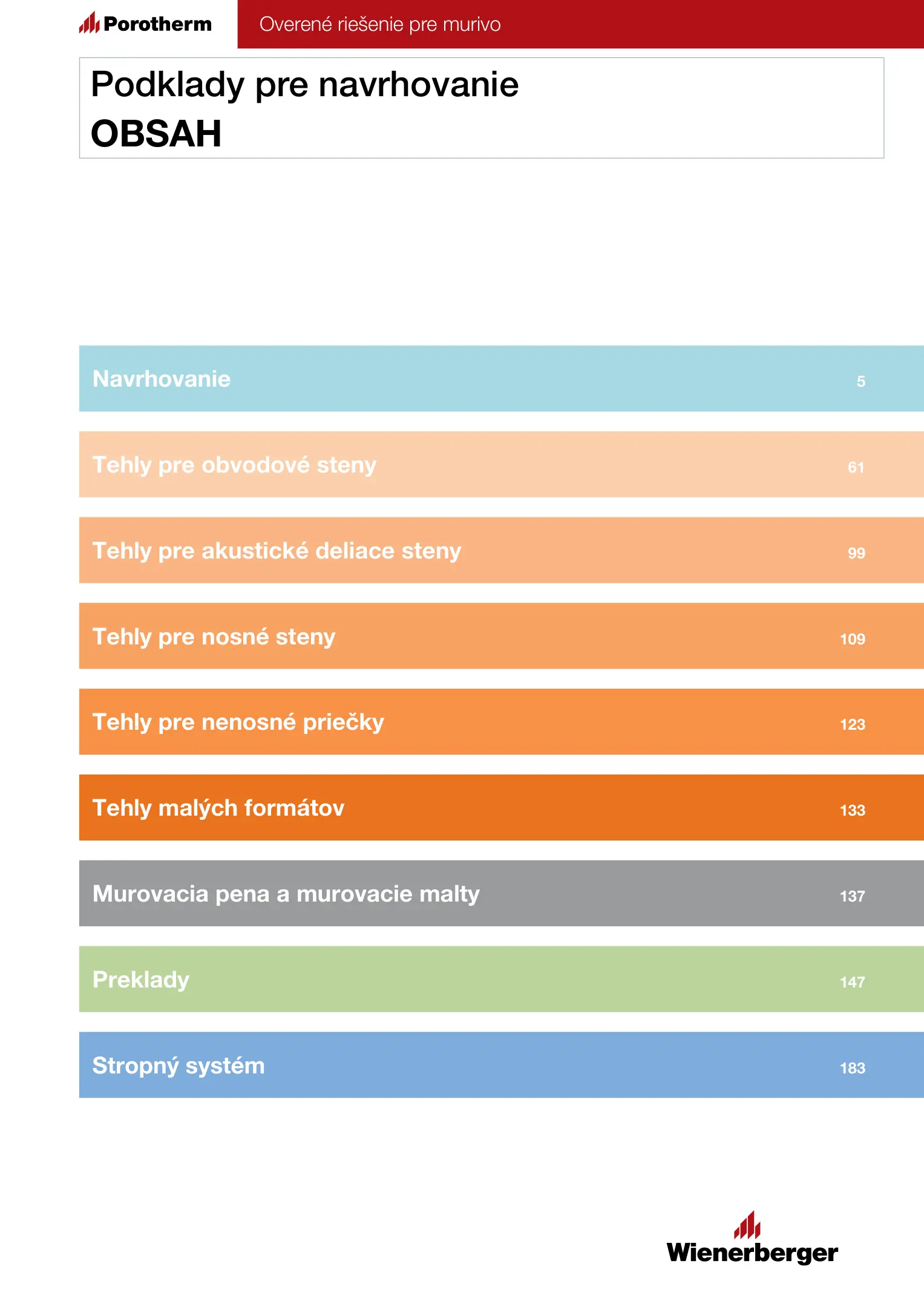 Porotherm

Overené riešenie pre murivo

Podklady pre navrhovanie
OBSAH

Navrhovanie 5

Tehly pre obvodové steny 61

Tehly pre akustické deliace steny 99

Tehly pre nosné steny 109

Tehly pre nenosné priečky 123

Tehly malých formátov 133

Murovacia pena a murovacie malty 137

Preklady 147

Stropný systém 183

Wienerberger